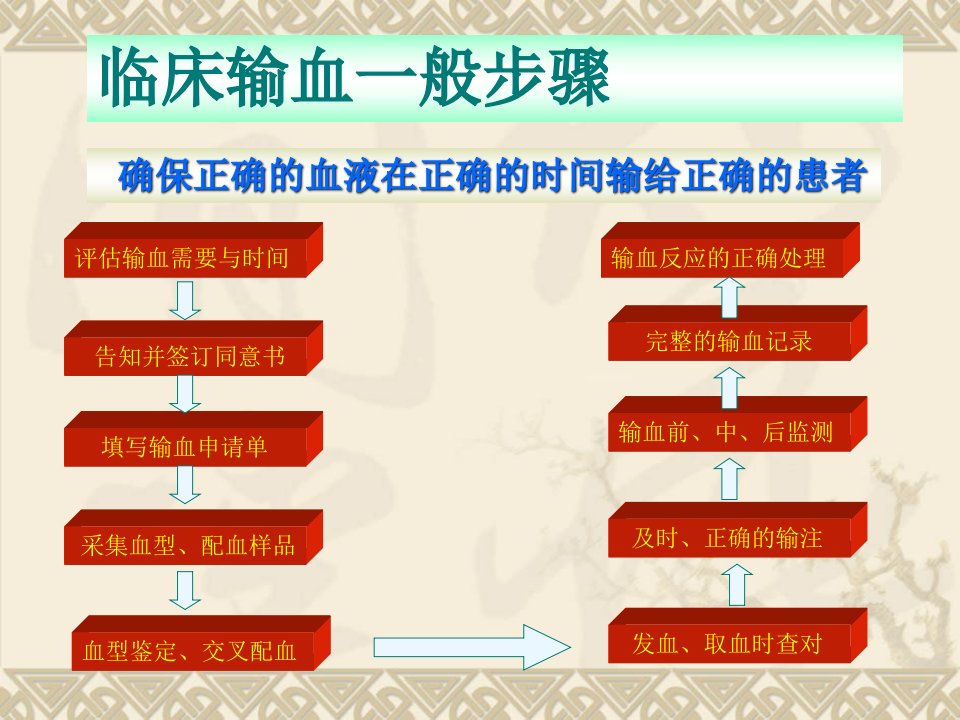 临床输血一般步骤

确保正确的血液在正确的时间输给正确的患者

评估输血需要与时间

告知并签订同意书

填写输血申请单

采集血型、配血样品

血型鉴定、交叉配血

发血、取血时查对

及时、正确的输注

输血前、中、后监测

完整的输血记录

输血反应的正确处理